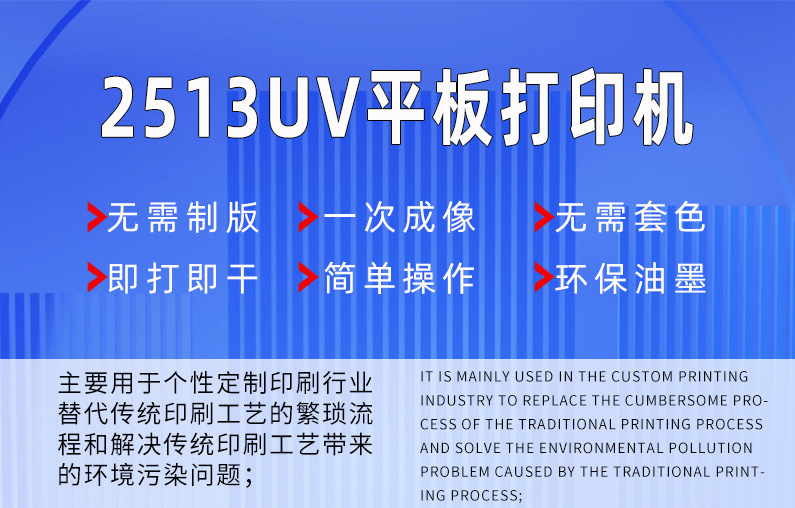 2513UV平板打印机

无需制版 一次成像 无需套色

即打即干 简单操作 环保油墨

主要用于个性定制印刷行业替代传统印刷工艺的繁琐流程和解决传统印刷工艺带来的环境污染问题；

IT IS MAINLY USED IN THE CUSTOM PRINTING INDUSTRY TO REPLACE THE CUMBERSOME PROCESS OF THE TRADITIONAL PRINTING PROCESS AND SOLVE THE ENVIRONMENTAL POLLUTION PROBLEM CAUSED BY THE TRADITIONAL PRINTING PROCESS;